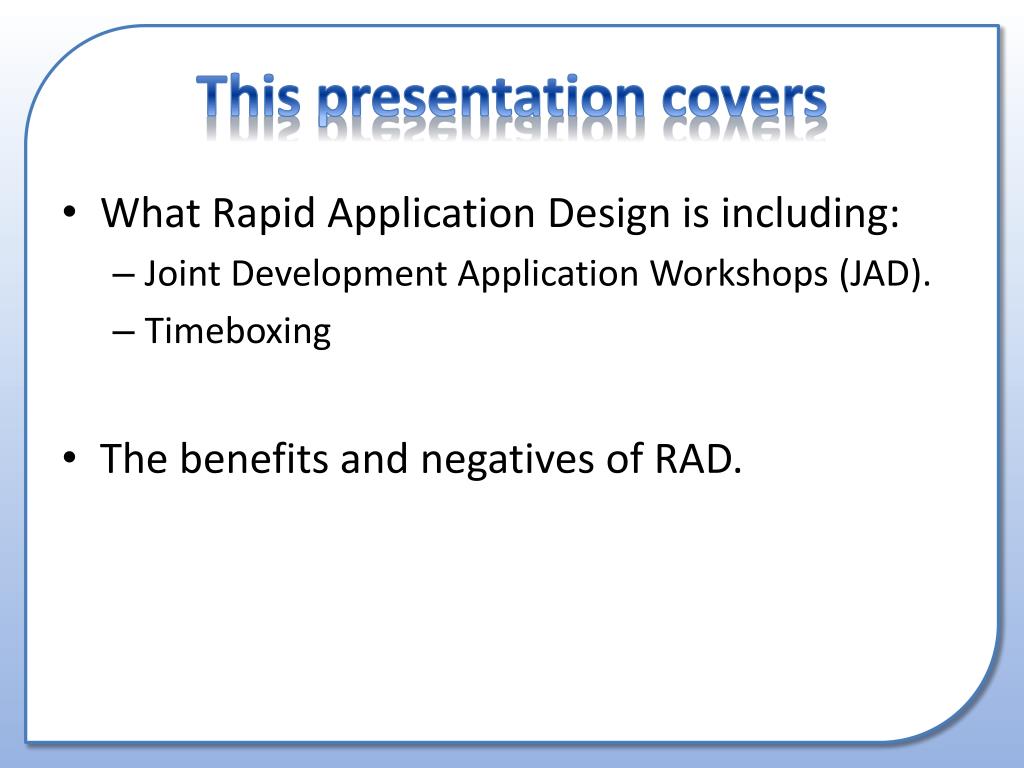 This presentation covers

• What Rapid Application Design is including:
 – Joint Development Application Workshops (JAD).
 – Timeboxing

• The benefits and negatives of RAD.